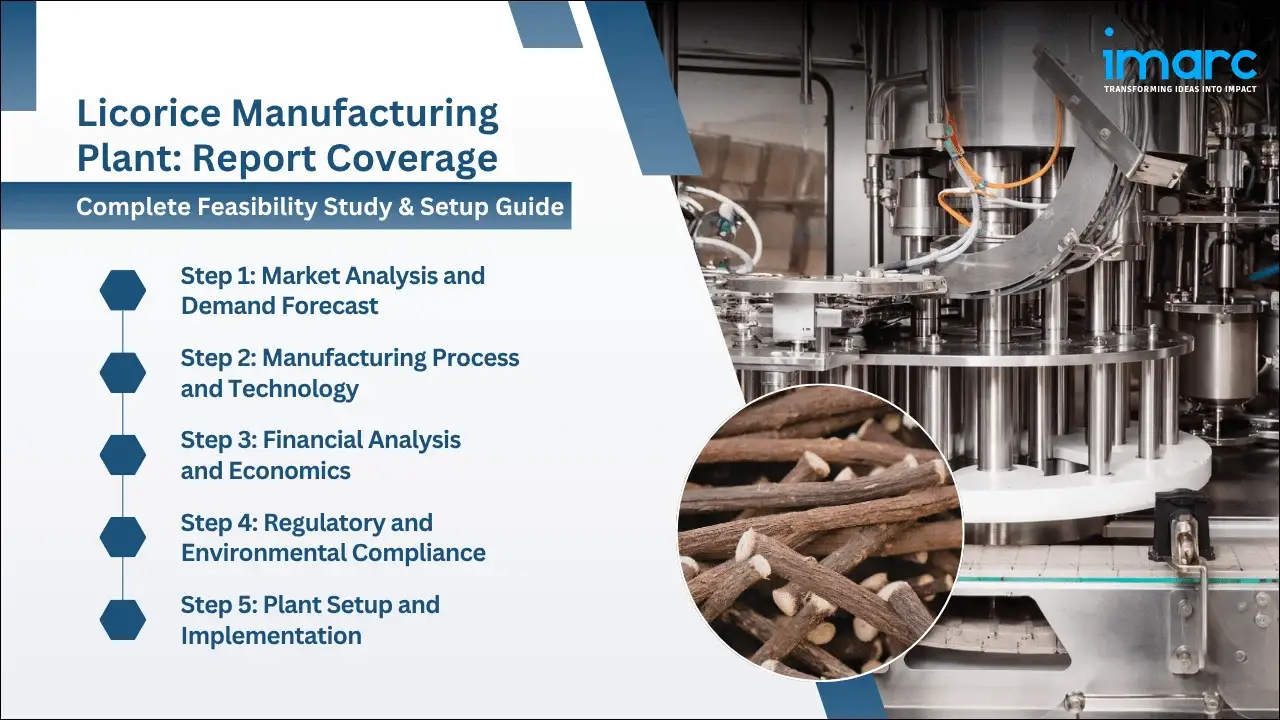 imarc
TRANSFORMING IDEAS INTO IMPACT

Licorice Manufacturing Plant: Report Coverage

Complete Feasibility Study & Setup Guide

Step 1: Market Analysis and Demand Forecast

Step 2: Manufacturing Process and Technology

Step 3: Financial Analysis and Economics

Step 4: Regulatory and Environmental Compliance

Step 5: Plant Setup and Implementation